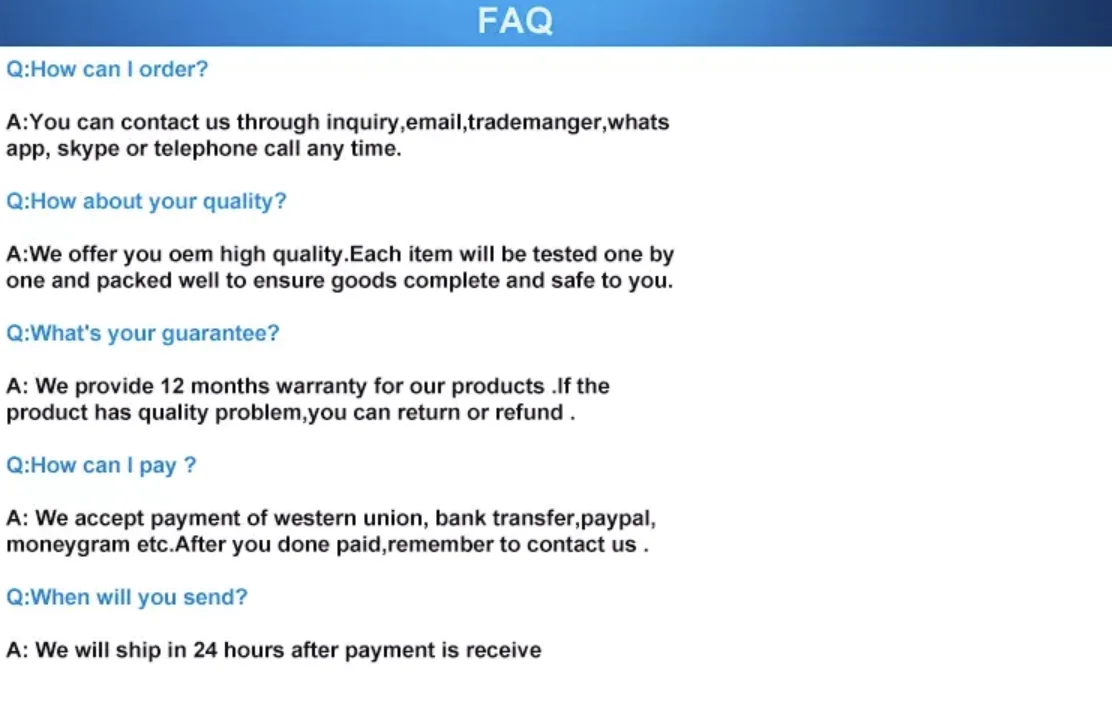 FAQ

Q:How can I order?

A:You can contact us through inquiry,email,trademanger,whats app, skype or telephone call any time.

Q:How about your quality?

A:We offer you oem high quality.Each item will be tested one by one and packed well to ensure goods complete and safe to you.

Q:What's your guarantee?

A: We provide 12 months warranty for our products .If the product has quality problem,you can return or refund .

Q:How can I pay ?

A: We accept payment of western union, bank transfer,paypal, moneygram etc.After you done paid,remember to contact us .

Q:When will you send?

A: We will ship in 24 hours after payment is receive